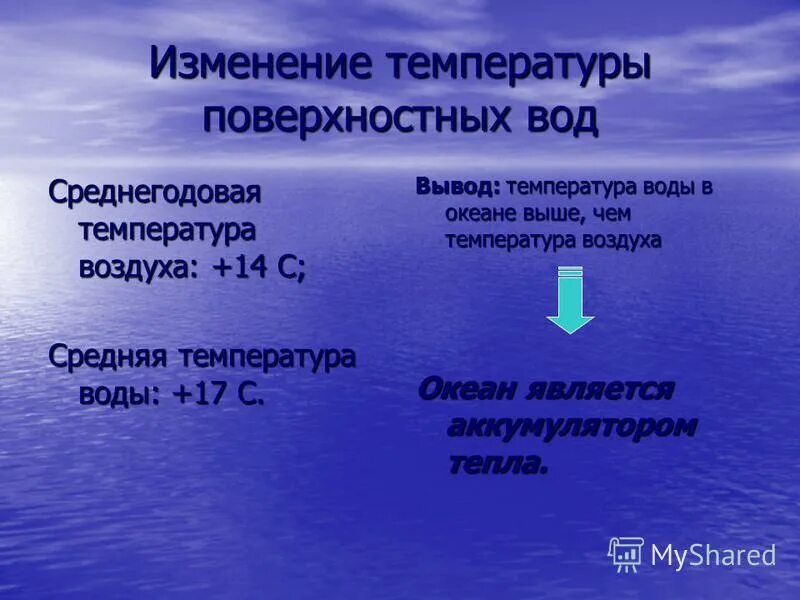 Изменение температуры поверхностных вод

Среднегодовая температура воздуха: +14 С;

Средняя температура воды: +17 С.

Вывод: температура воды в океане выше, чем температура воздуха

Океан является аккумулятором тепла.

MyShared